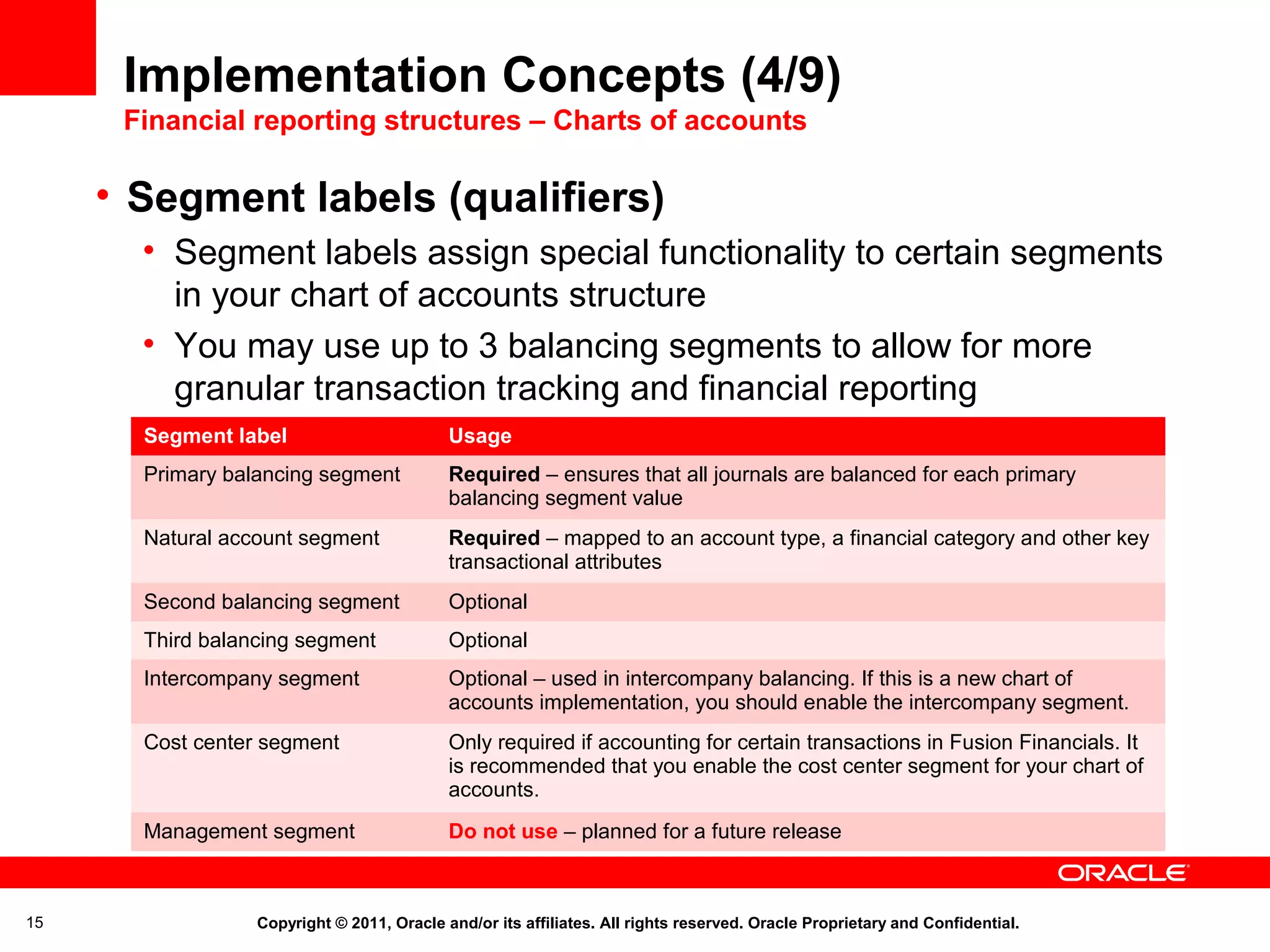 Implementation Concepts (4/9)
Financial reporting structures – Charts of accounts

• Segment labels (qualifiers)
• Segment labels assign special functionality to certain segments in your chart of accounts structure
• You may use up to 3 balancing segments to allow for more granular transaction tracking and financial reporting

| Segment label | Usage |
|---|---|
| Primary balancing segment | Required – ensures that all journals are balanced for each primary balancing segment value |
| Natural account segment | Required – mapped to an account type, a financial category and other key transactional attributes |
| Second balancing segment | Optional |
| Third balancing segment | Optional |
| Intercompany segment | Optional – used in intercompany balancing. If this is a new chart of accounts implementation, you should enable the intercompany segment. |
| Cost center segment | Only required if accounting for certain transactions in Fusion Financials. It is recommended that you enable the cost center segment for your chart of accounts. |
| Management segment | Do not use – planned for a future release |

ORACLE

15

Copyright © 2011, Oracle and/or its affiliates. All rights reserved. Oracle Proprietary and Confidential.